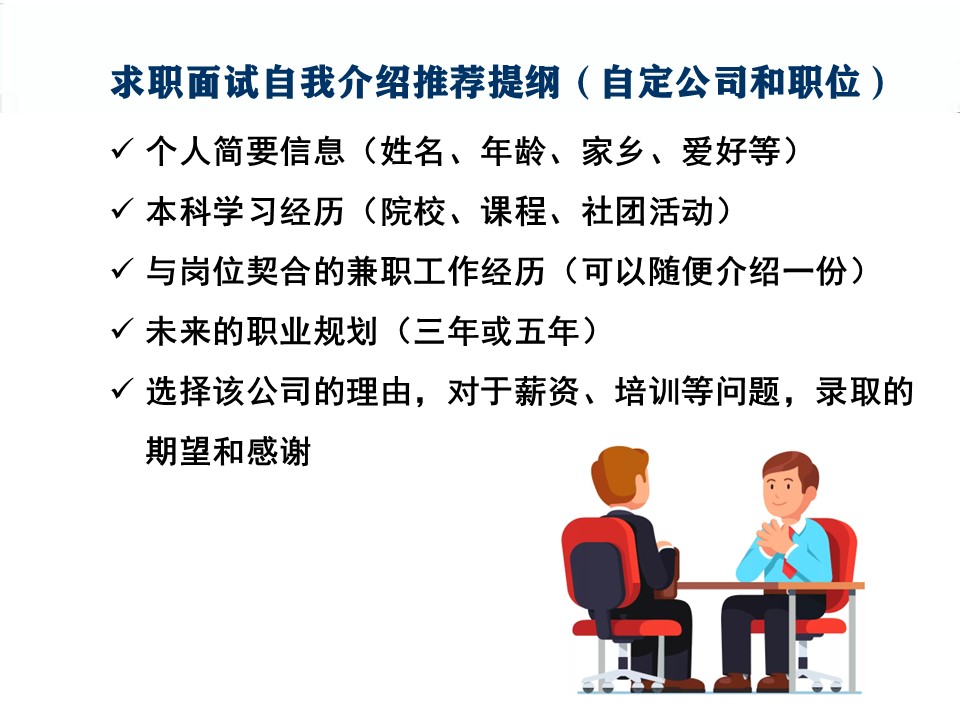 求职面试自我介绍推荐提纲（自定公司和职位）

✓ 个人简要信息（姓名、年龄、家乡、爱好等）

✓ 本科学习经历（院校、课程、社团活动）

✓ 与岗位契合的兼职工作经历（可以随便介绍一份）

✓ 未来的职业规划（三年或五年）

✓ 选择该公司的理由，对于薪资、培训等问题，录取的期望和感谢